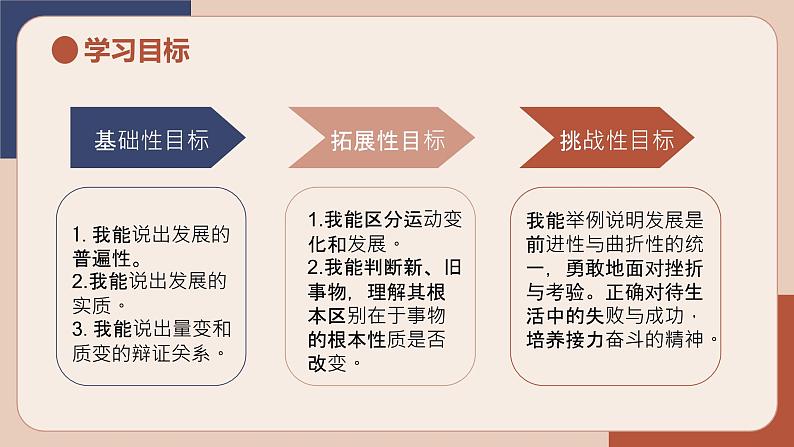 学习目标

基础性目标

1. 我能说出发展的普遍性。
2.我能说出发展的实质。
3. 我能说出量变和质变的辩证关系。

拓展性目标

1.我能区分运动变化和发展。
2.我能判断新、旧事物，理解其根本区别在于事物的根本性质是否改变。

挑战性目标

我能举例说明发展是前进性与曲折性的统一，勇敢地面对挫折与考验。正确对待生活中的失败与成功，培养接力奋斗的精神。